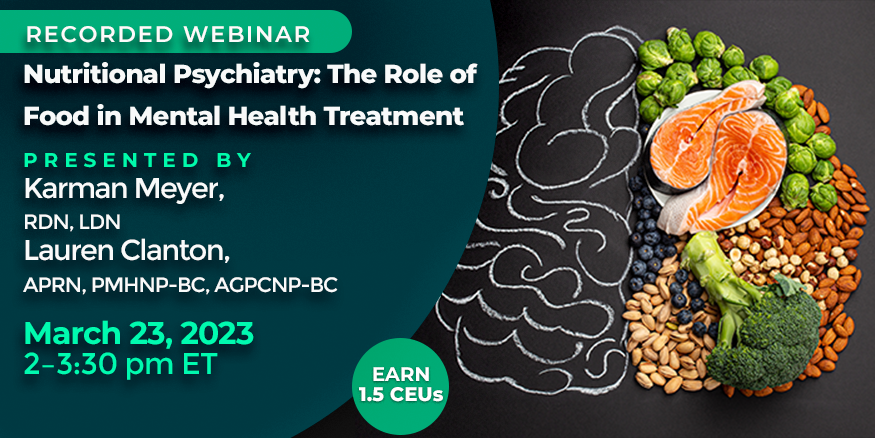 RECORDED WEBINAR

Nutritional Psychiatry: The Role of Food in Mental Health Treatment

PRESENTED BY

Karman Meyer, RDN, LDN

Lauren Clanton, APRN, PMHNP-BC, AGPCNP-BC

March 23, 2023
2–3:30 pm ET

EARN 1.5 CEUs